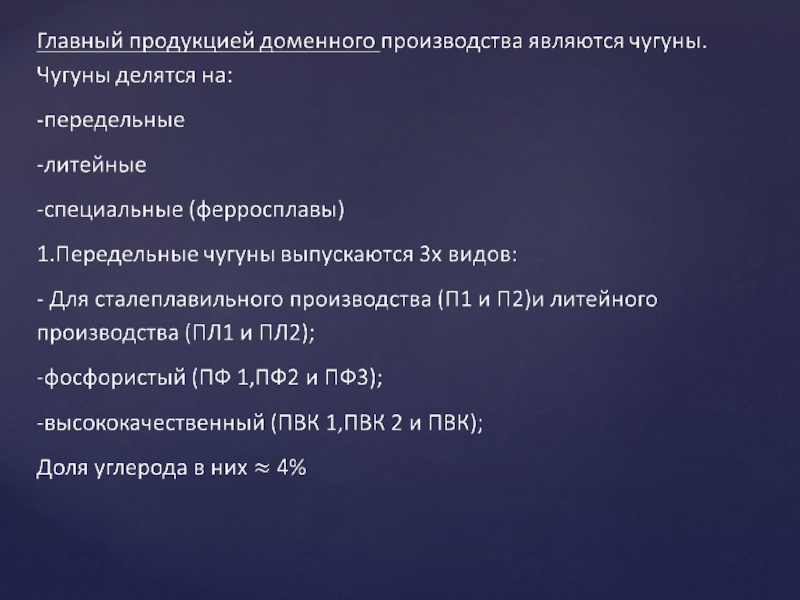 Главный продукцией доменного производства являются чугуны. Чугуны делятся на:

-передельные

-литейные

-специальные (ферросплавы)

1.Передельные чугуны выпускаются 3х видов:

- Для сталеплавильного производства (П1 и П2)и литейного производства (ПЛ1 и ПЛ2);

-фосфористый (ПФ 1,ПФ2 и ПФ3);

-высококачественный (ПВК 1,ПВК 2 и ПВК);

Доля углерода в них $\approx$ 4%